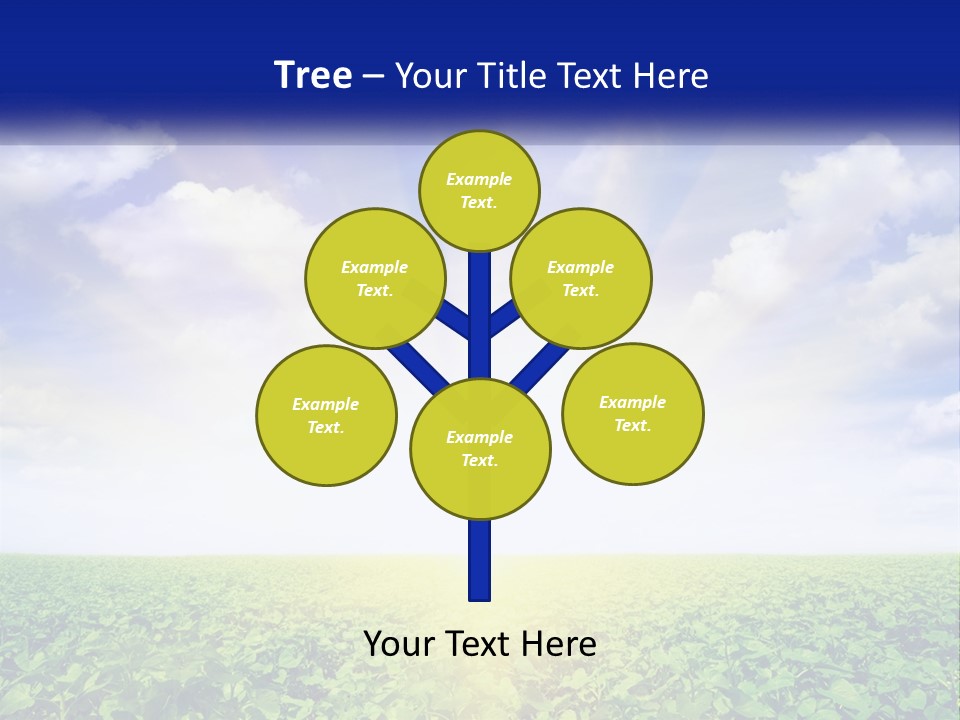 Tree – Your Title Text Here

Example Text.

Example Text.

Example Text.

Example Text.

Example Text.

Example Text.

Your Text Here